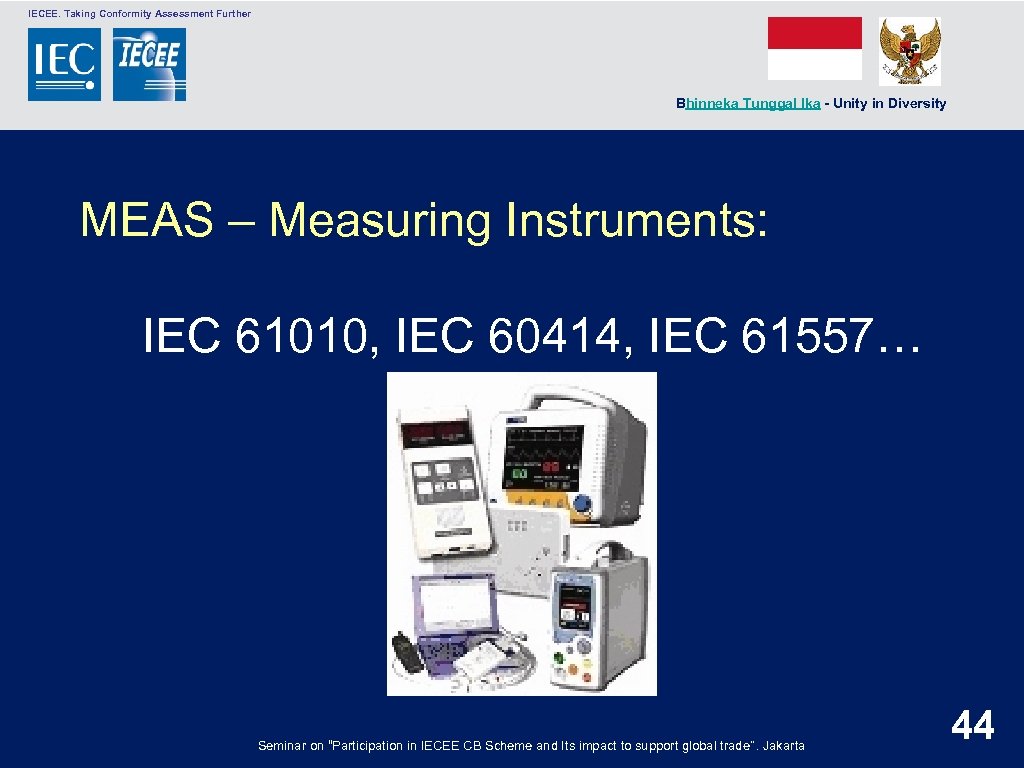 IECEE. Taking Conformity Assessment Further

IEC IECEE

Bhinneka Tunggal Ika - Unity in Diversity

MEAS – Measuring Instruments:

IEC 61010, IEC 60414, IEC 61557…

Seminar on "Participation in IECEE CB Scheme and Its impact to support global trade". Jakarta

44